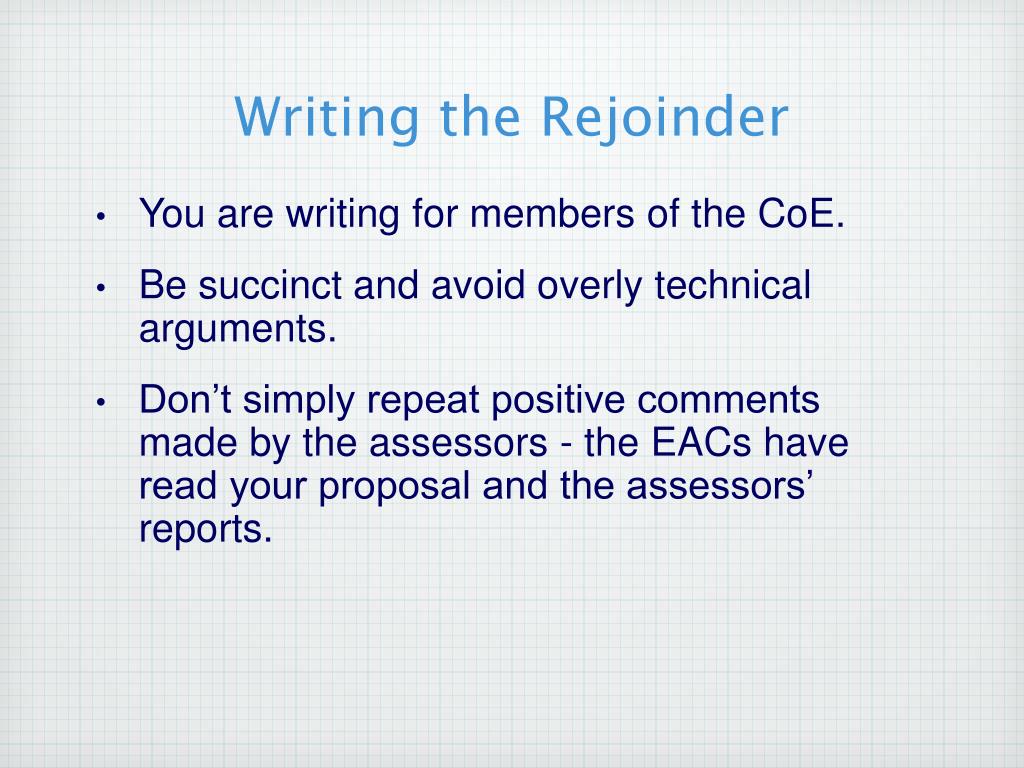 Writing the Rejoinder

• You are writing for members of the CoE.

• Be succinct and avoid overly technical arguments.

• Don’t simply repeat positive comments made by the assessors - the EACs have read your proposal and the assessors’ reports.